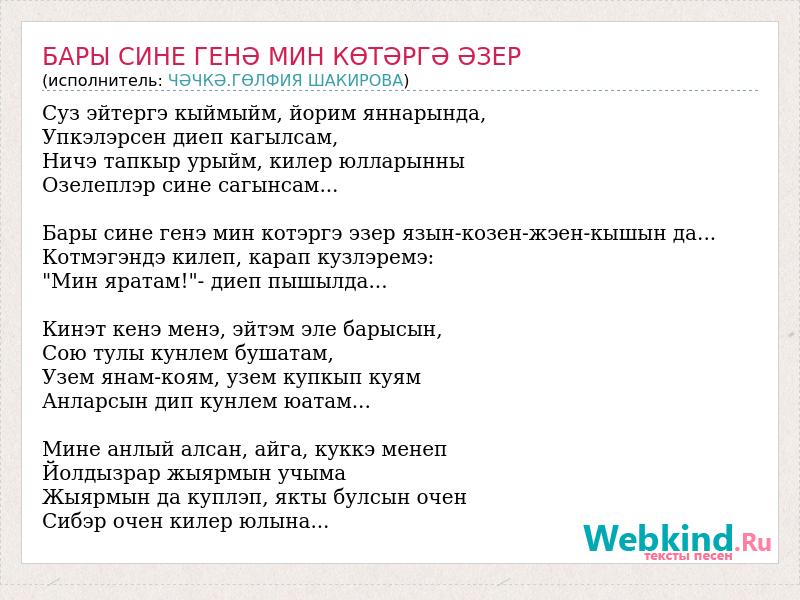 БАРЫ СИНЕ ГЕНӘ МИН КӨТӘРГӘ ӘЗЕР
(исполнитель: ЧӘЧКӘ.ГӨЛФИЯ ШАКИРОВА)

Суз эйтергэ кыймыйм, йорим яннарында,
Упкэлэрсен диеп кагылсам,
Ничэ тапкыр урыйм, килер юлларынны
Озелеплэр сине сагынсам...

Бары сине генэ мин котэргэ эзер язын-козен-жэен-кышын да...
Котмэгэндэ килеп, карап кузлэремэ:
"Мин яратам!"- диеп пышылда...

Кинэт кенэ менэ, эйтэм эле барысын,
Сою тулы кунлем бушатам,
Узем янам-коям, узем купкып куям
Анларсын дип кунлем юатам...

Мине анлый алсан, айга, куккэ менеп
Йолдызрар жыярмын учыма
Жыярмын да куплэп, якты булсын очен
Сибэр очен килер юлына...

Webkind.Ru
тексты песен